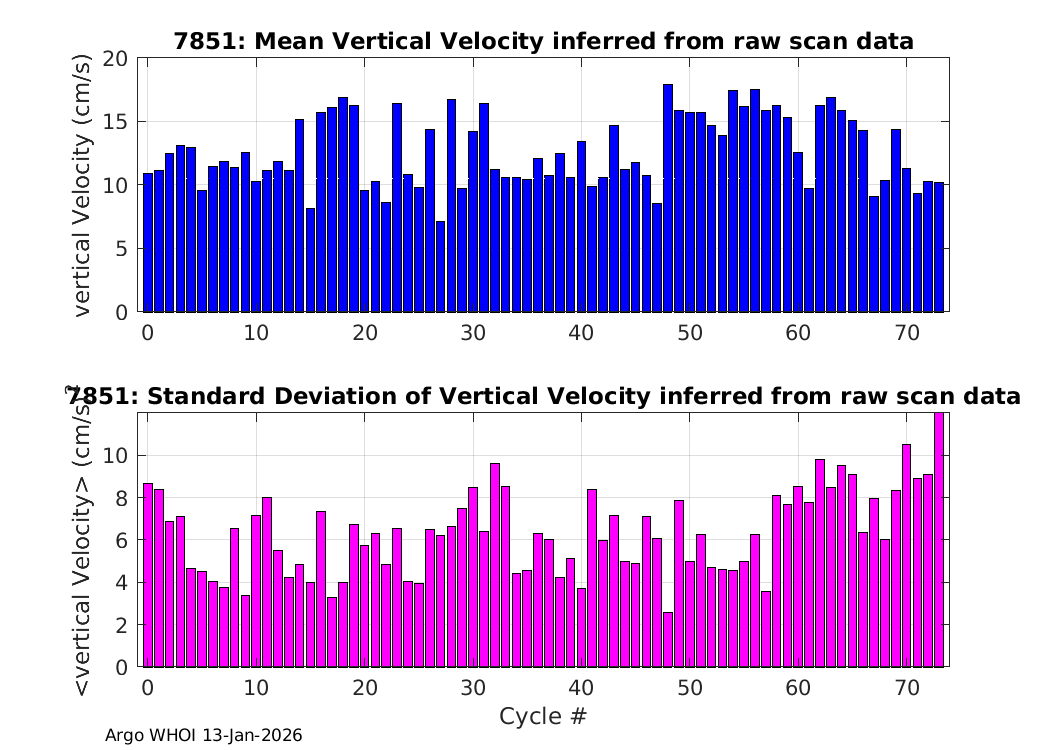 7851: Mean Vertical Velocity inferred from raw scan data

vertical Velocity (cm/s)

20
15
10
5
0

0 10 20 30 40 50 60 70

7851: Standard Deviation of Vertical Velocity inferred from raw scan data

<vertical Velocity> (cm/s)

10
8
6
4
2
0

0 10 20 30 40 50 60 70

Cycle #

Argo WHOI 13-Jan-2026